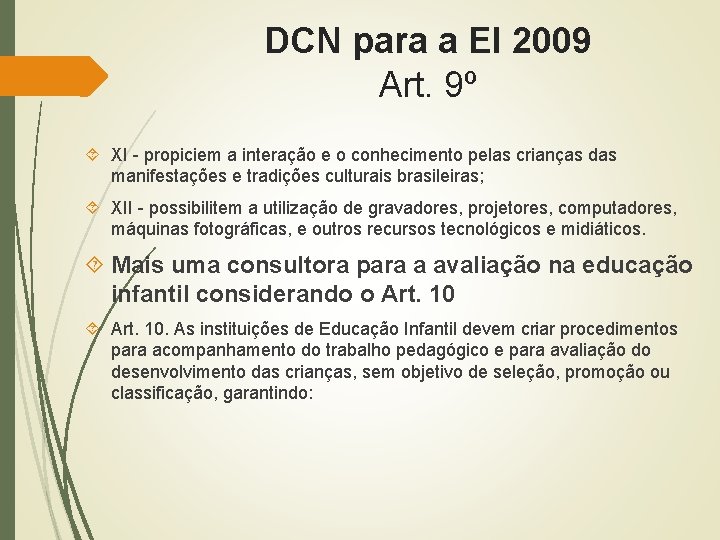 DCN para a EI 2009
Art. 9º

XI - propiciem a interação e o conhecimento pelas crianças das manifestações e tradições culturais brasileiras;

XII - possibilitem a utilização de gravadores, projetores, computadores, máquinas fotográficas, e outros recursos tecnológicos e midiáticos.

Mais uma consultora para a avaliação na educação infantil considerando o Art. 10

Art. 10. As instituições de Educação Infantil devem criar procedimentos para acompanhamento do trabalho pedagógico e para avaliação do desenvolvimento das crianças, sem objetivo de seleção, promoção ou classificação, garantindo: